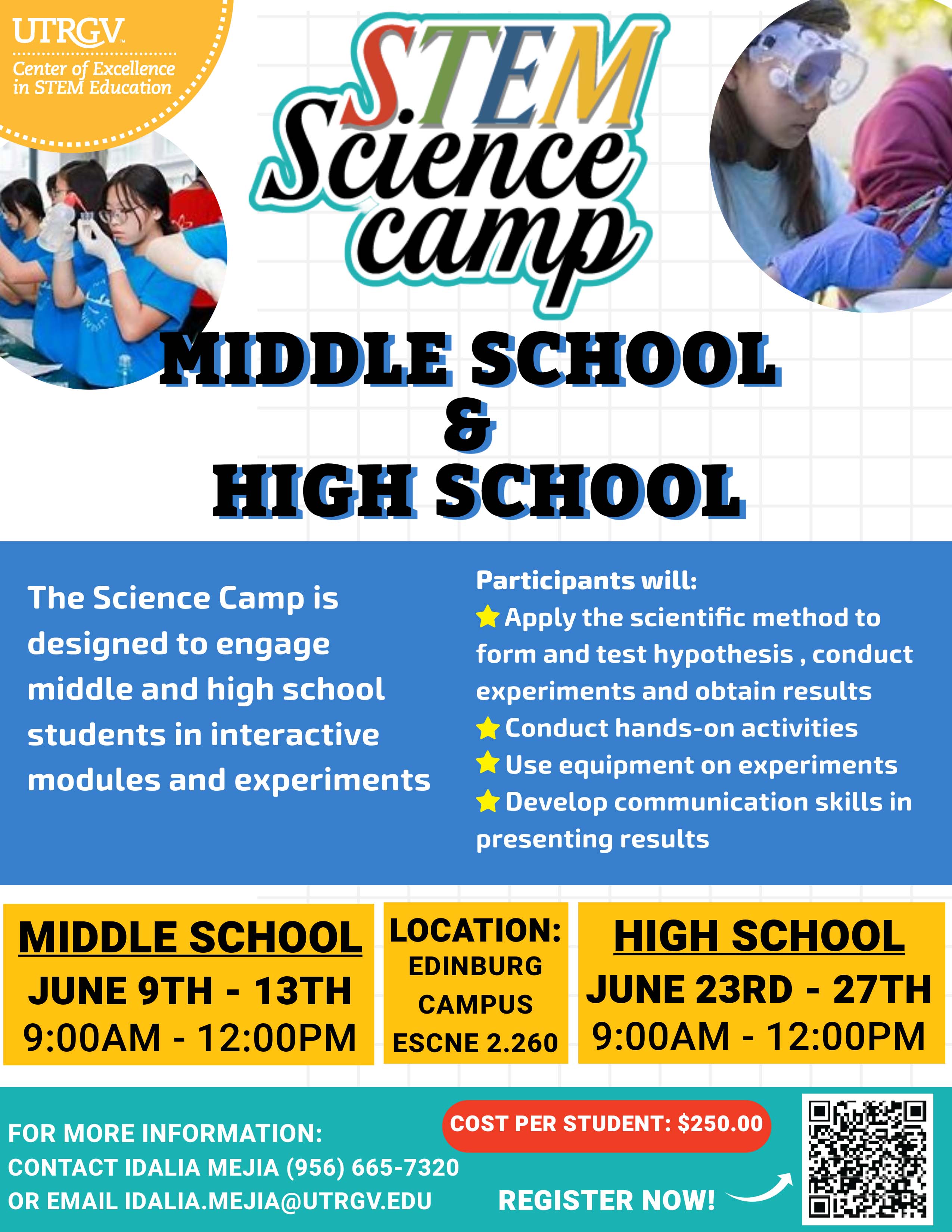 UTRGV
Center of Excellence in STEM Education

STEM Science camp

MIDDLE SCHOOL
&
HIGH SCHOOL

The Science Camp is designed to engage middle and high school students in interactive modules and experiments

Participants will:
Apply the scientific method to form and test hypothesis , conduct experiments and obtain results
Conduct hands-on activities
Use equipment on experiments
Develop communication skills in presenting results

MIDDLE SCHOOL
JUNE 9TH - 13TH
9:00AM - 12:00PM

LOCATION:
EDINBURG CAMPUS
ESCNE 2.260

HIGH SCHOOL
JUNE 23RD - 27TH
9:00AM - 12:00PM

FOR MORE INFORMATION:
CONTACT IDALIA MEJIA (956) 665-7320
OR EMAIL IDALIA.MEJIA@UTRGV.EDU

COST PER STUDENT: $250.00

REGISTER NOW!